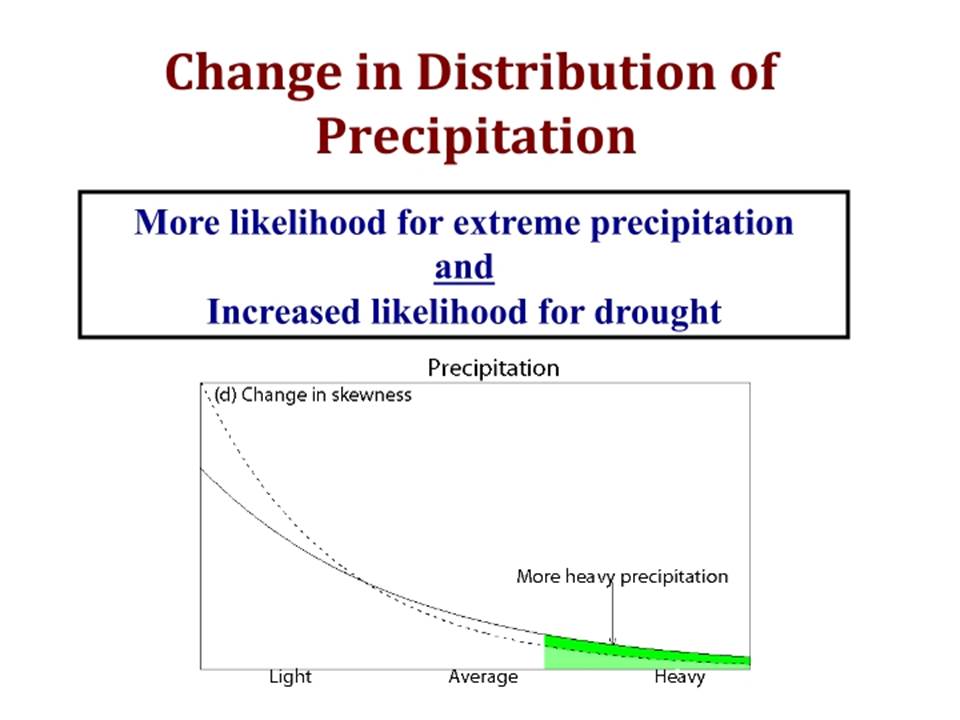 Change in Distribution of Precipitation

More likelihood for extreme precipitation
and
Increased likelihood for drought

Precipitation

(d) Change in skewness

More heavy precipitation

Light
Average
Heavy